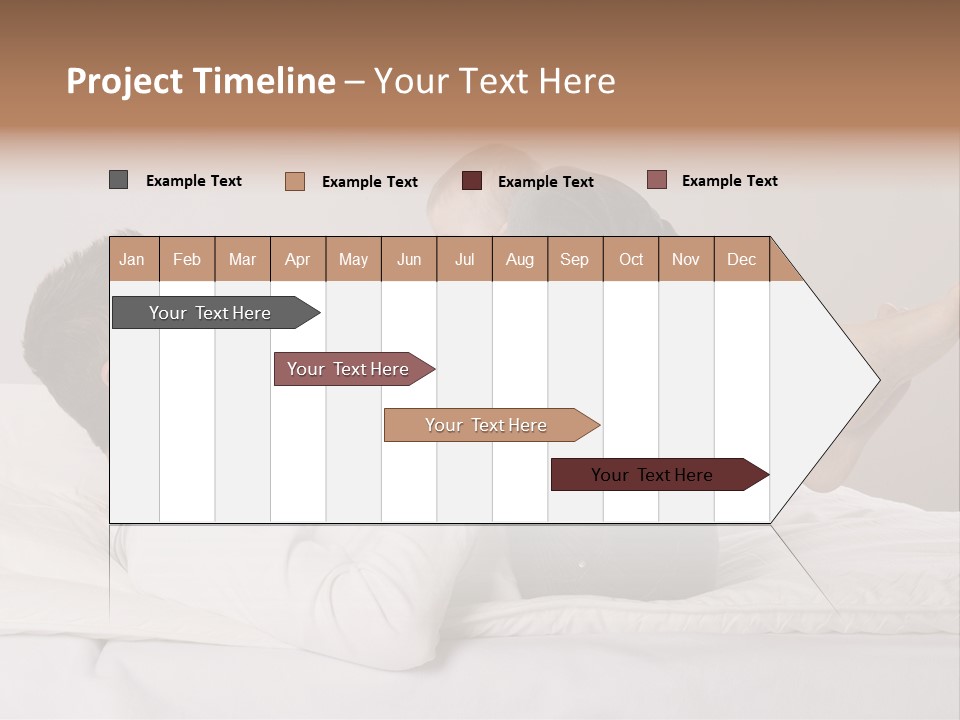 Project Timeline – Your Text Here

Example Text
Example Text
Example Text
Example Text

| Jan | Feb | Mar | Apr | May | Jun | Jul | Aug | Sep | Oct | Nov | Dec |
|---|---|---|---|---|---|---|---|---|---|---|---|

Your Text Here
Your Text Here
Your Text Here
Your Text Here